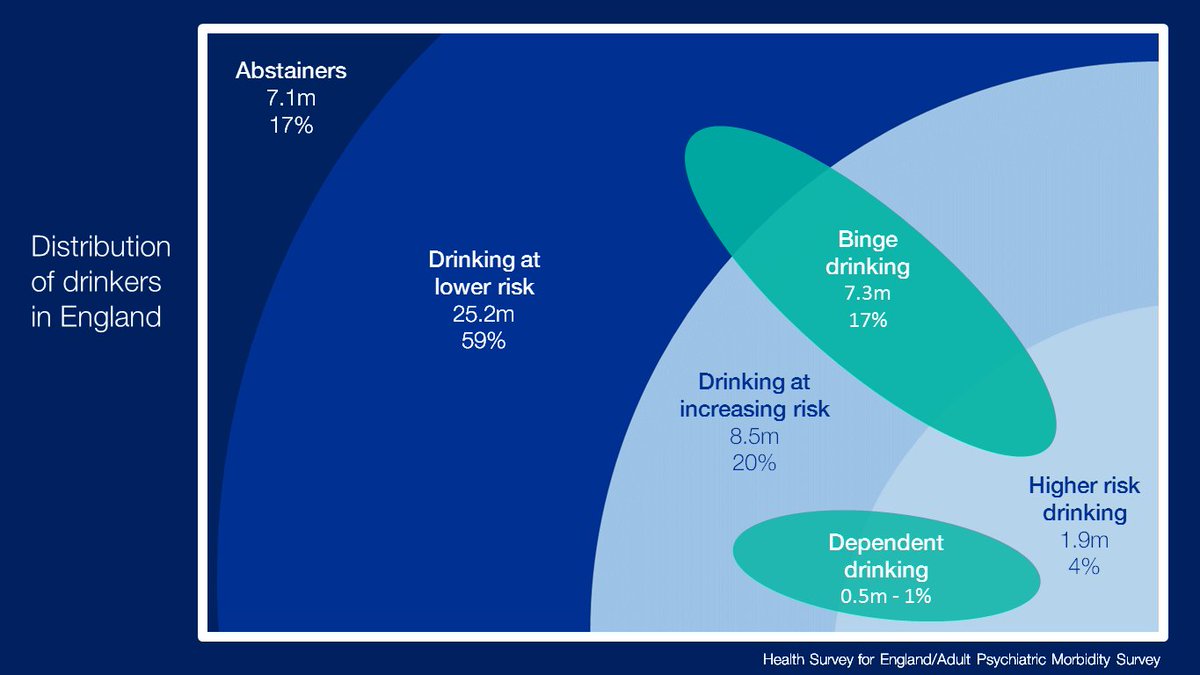 Distribution of drinkers in England

Abstainers
7.1m
17%

Drinking at lower risk
25.2m
59%

Binge drinking
7.3m
17%

Drinking at increasing risk
8.5m
20%

Higher risk drinking
1.9m
4%

Dependent drinking
0.5m - 1%

Health Survey for England/Adult Psychiatric Morbidity Survey